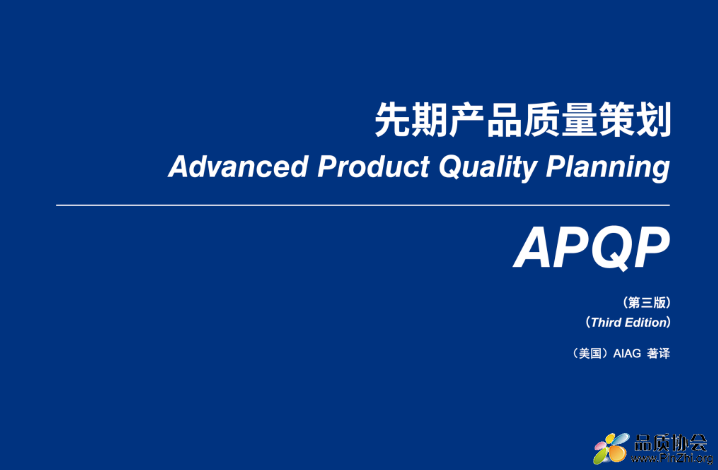 先期产品质量策划
Advanced Product Quality Planning

APQP

（第三版）
（Third Edition）

（美国）AIAG 著译

品质协会
www.PinZhi.org